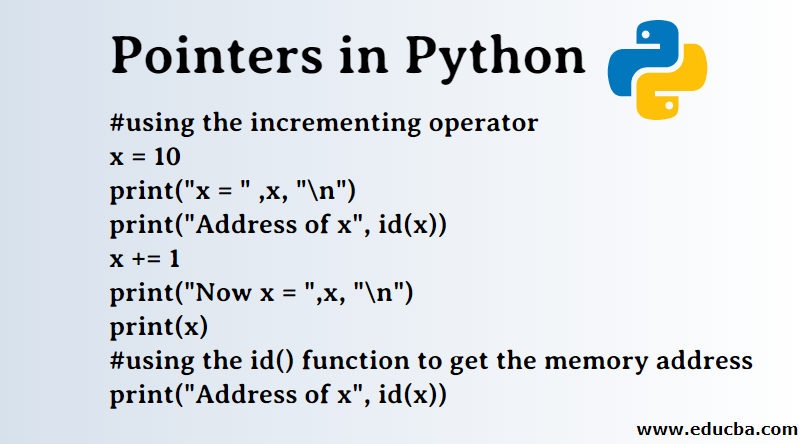 Pointers in Python

#using the incrementing operator
x = 10
print("x = " ,x, "\n")
print("Address of x", id(x))
x += 1
print("Now x = ",x, "\n")
print(x)
#using the id() function to get the memory address
print("Address of x", id(x))

www.educba.com